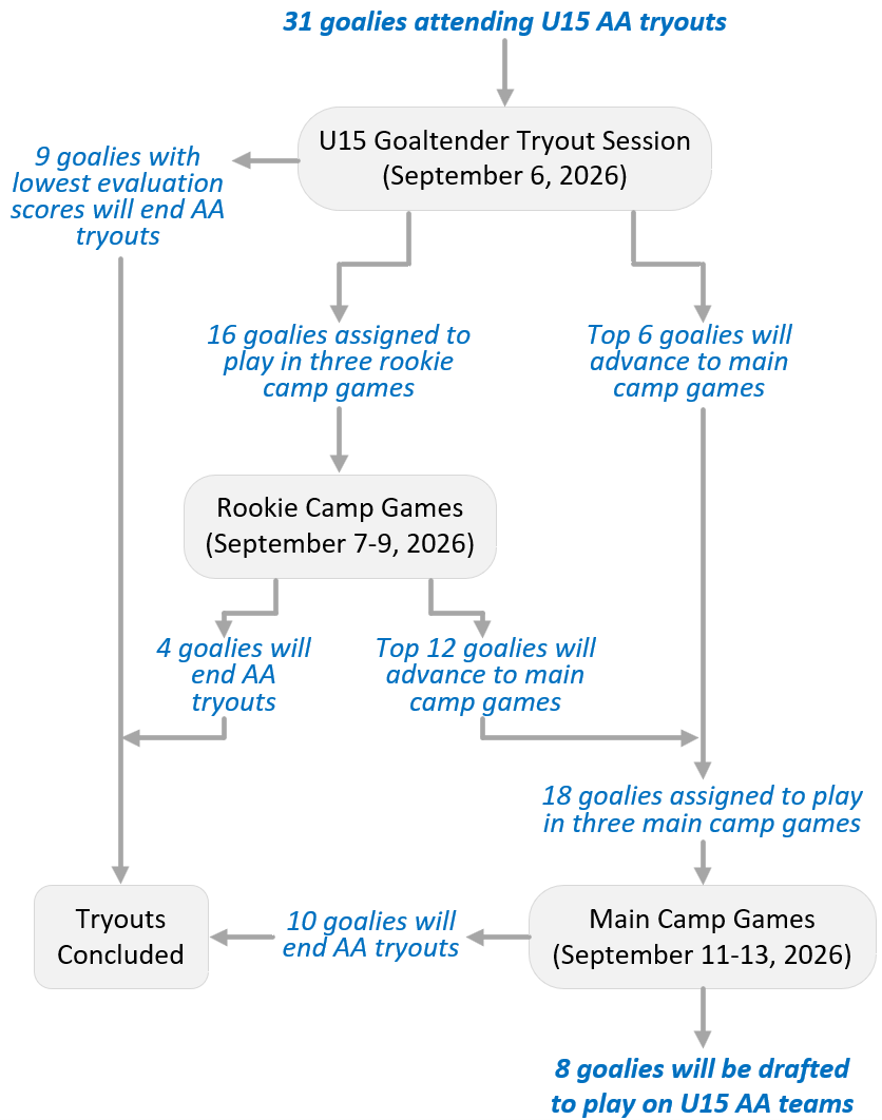 31 goalies attending U15 AA tryouts

U15 Goaltender Tryout Session (September 6, 2026)

9 goalies with lowest evaluation scores will end AA tryouts

16 goalies assigned to play in three rookie camp games

Top 6 goalies will advance to main camp games

Rookie Camp Games (September 7-9, 2026)

4 goalies will end AA tryouts

Top 12 goalies will advance to main camp games

18 goalies assigned to play in three main camp games

Tryouts Concluded

10 goalies will end AA tryouts

Main Camp Games (September 11-13, 2026)

8 goalies will be drafted to play on U15 AA teams